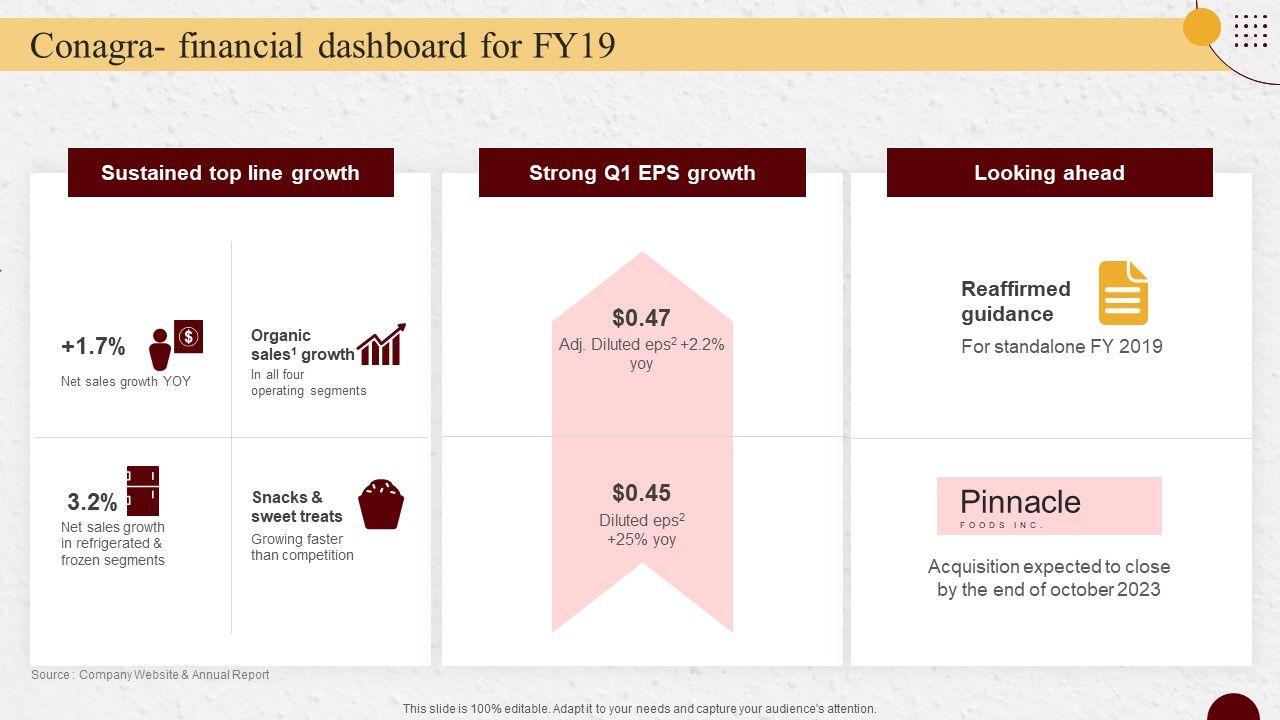 Conagra- financial dashboard for FY19

Sustained top line growth

+1.7%
Net sales growth YOY

Organic sales$^1$ growth
In all four operating segments

3.2%
Net sales growth in refrigerated & frozen segments

Snacks & sweet treats
Growing faster than competition

Strong Q1 EPS growth

$0.47
Adj. Diluted eps$^2$ +2.2% yoy

$0.45
Diluted eps$^2$ +25% yoy

Looking ahead

Reaffirmed guidance
For standalone FY 2019

Pinnacle
FOODS INC.

Acquisition expected to close by the end of october 2023

Source : Company Website & Annual Report

This slide is 100% editable. Adapt it to your needs and capture your audience's attention.